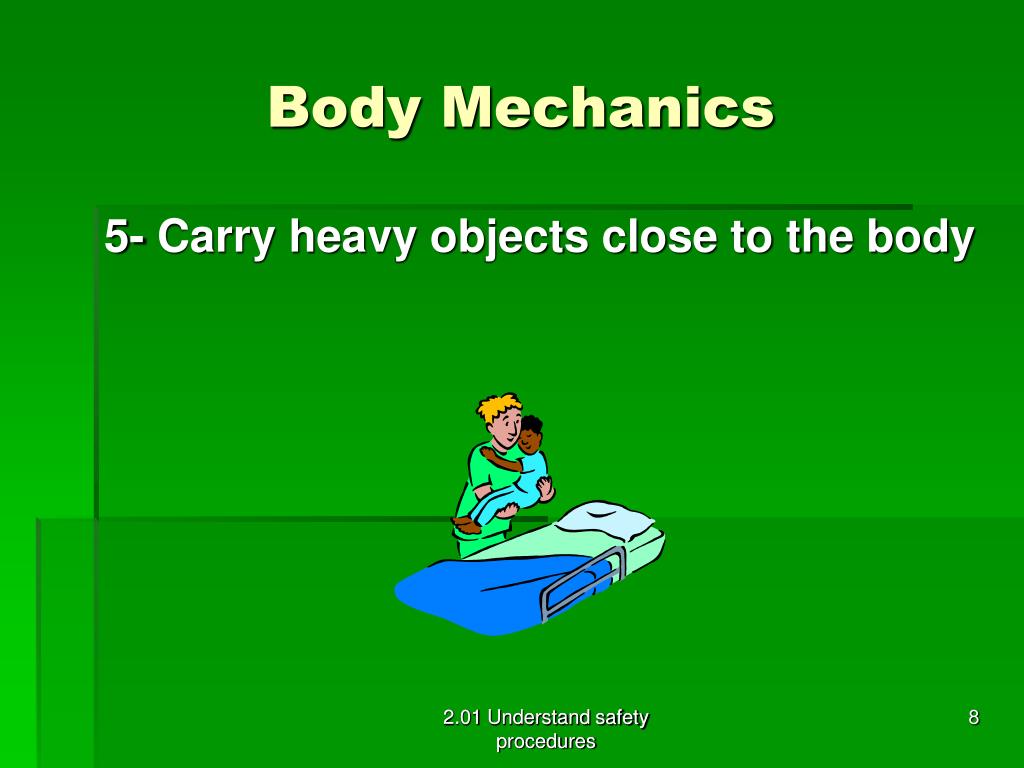 Body Mechanics

5- Carry heavy objects close to the body

2.01 Understand safety procedures

8